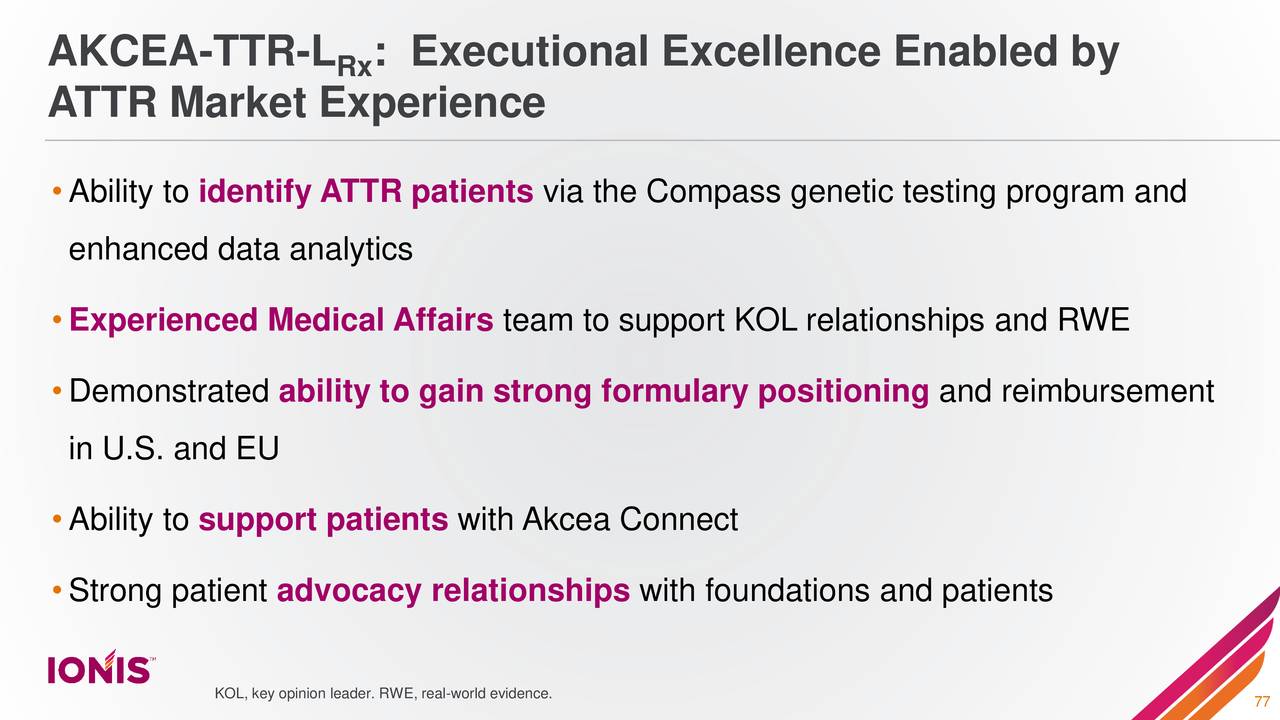 AKCEA-TTR-L$_{Rx}$: Executional Excellence Enabled by ATTR Market Experience

• Ability to identify ATTR patients via the Compass genetic testing program and enhanced data analytics

• Experienced Medical Affairs team to support KOL relationships and RWE

• Demonstrated ability to gain strong formulary positioning and reimbursement in U.S. and EU

• Ability to support patients with Akcea Connect

• Strong patient advocacy relationships with foundations and patients

IONIS™

KOL, key opinion leader. RWE, real-world evidence.

77